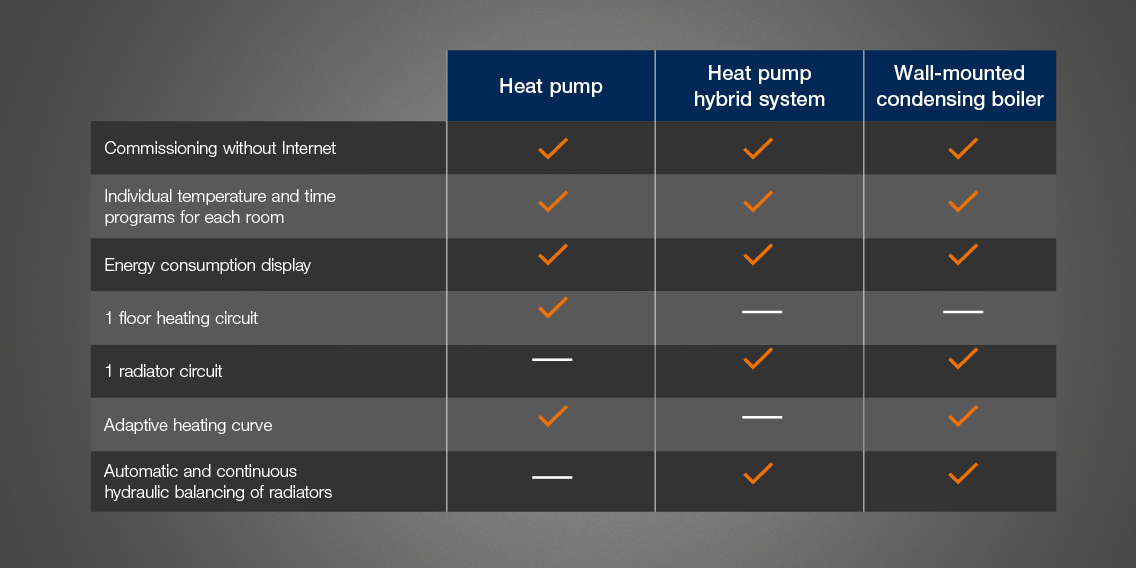 | | Heat pump | Heat pump hybrid system | Wall-mounted condensing boiler |
|---|---|---|---|
| Commissioning without Internet | ✓ | ✓ | ✓ |
| Individual temperature and time programs for each room | ✓ | ✓ | ✓ |
| Energy consumption display | ✓ | ✓ | ✓ |
| 1 floor heating circuit | ✓ | — | — |
| 1 radiator circuit | — | ✓ | ✓ |
| Adaptive heating curve | ✓ | — | ✓ |
| Automatic and continuous hydraulic balancing of radiators | — | ✓ | ✓ |